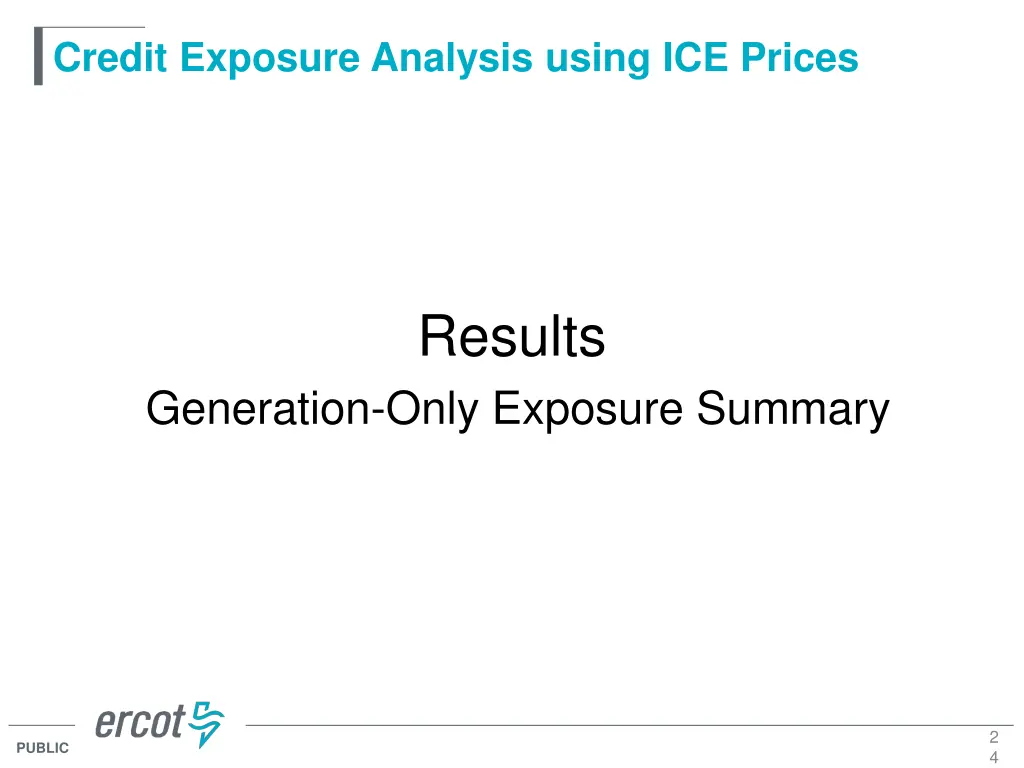 Credit Exposure Analysis using ICE Prices

Results

Generation-Only Exposure Summary

ercot

PUBLIC

2
4